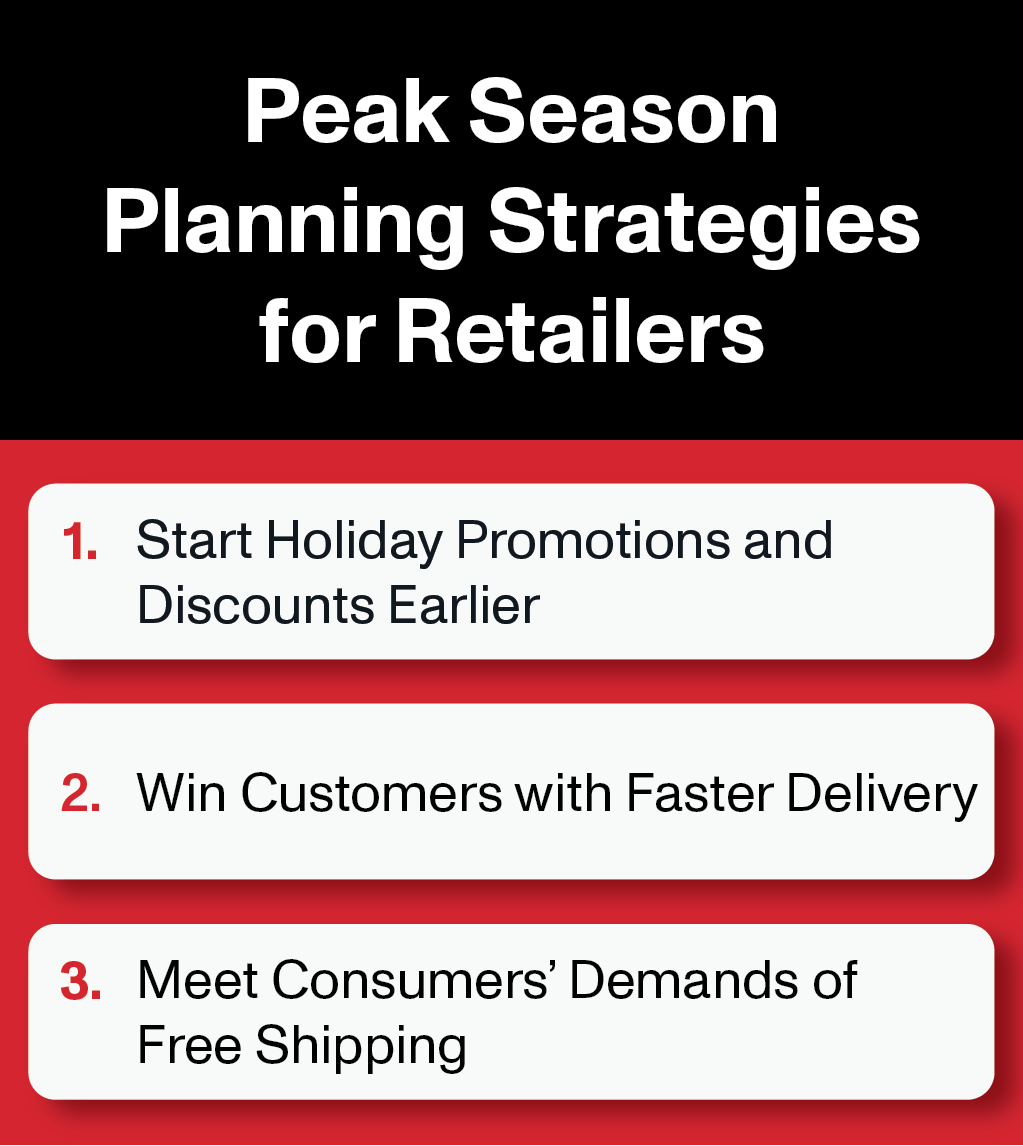 Peak Season Planning Strategies for Retailers

1. Start Holiday Promotions and Discounts Earlier

2. Win Customers with Faster Delivery

3. Meet Consumers' Demands of Free Shipping